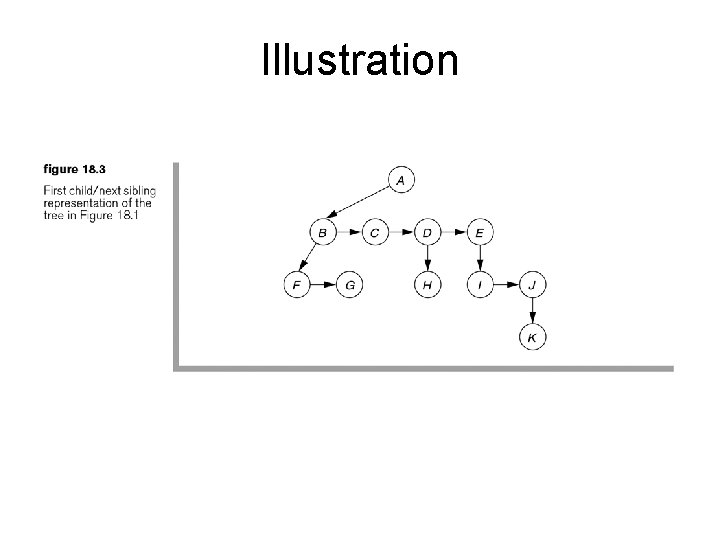 Illustration

figure 18.3

First child/next sibling representation of the tree in Figure 18.1

A

B C D E

F G H I J

K